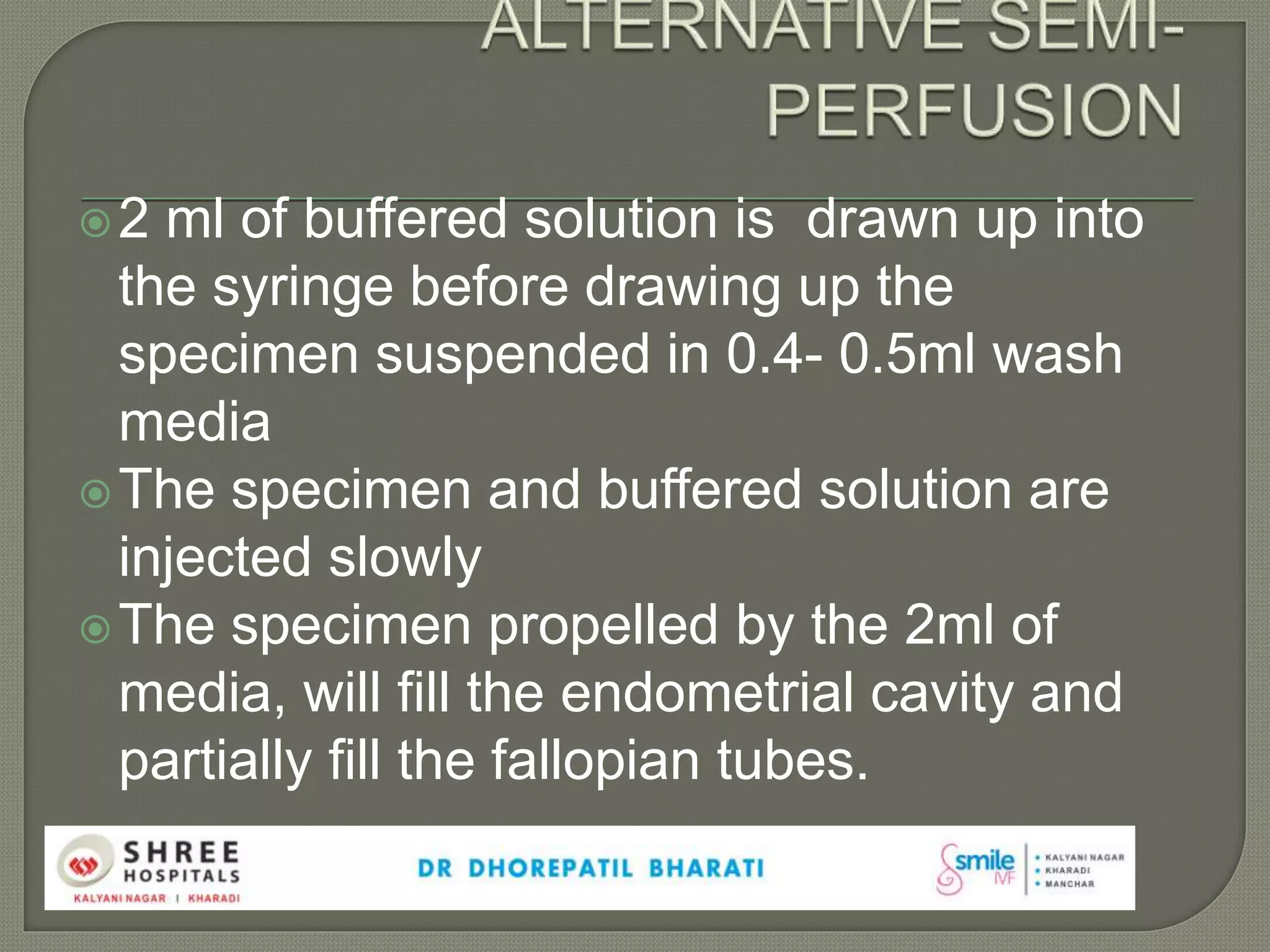 ALTERNATIVE SEMI-PERFUSION

2 ml of buffered solution is drawn up into the syringe before drawing up the specimen suspended in 0.4- 0.5ml wash media

The specimen and buffered solution are injected slowly

The specimen propelled by the 2ml of media, will fill the endometrial cavity and partially fill the fallopian tubes.

SHREE HOSPITALS
KALYANI NAGAR | KHARADI

DR DHOREPATIL BHARATI

smile IVF
• KALYANI NAGAR
• KHARADI
• MANCHAR